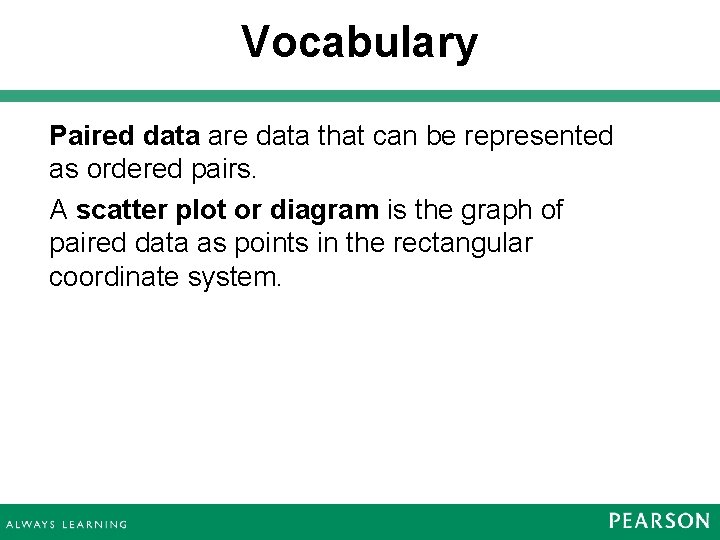 Vocabulary

Paired data are data that can be represented as ordered pairs.

A scatter plot or diagram is the graph of paired data as points in the rectangular coordinate system.

ALWAYS LEARNING

PEARSON